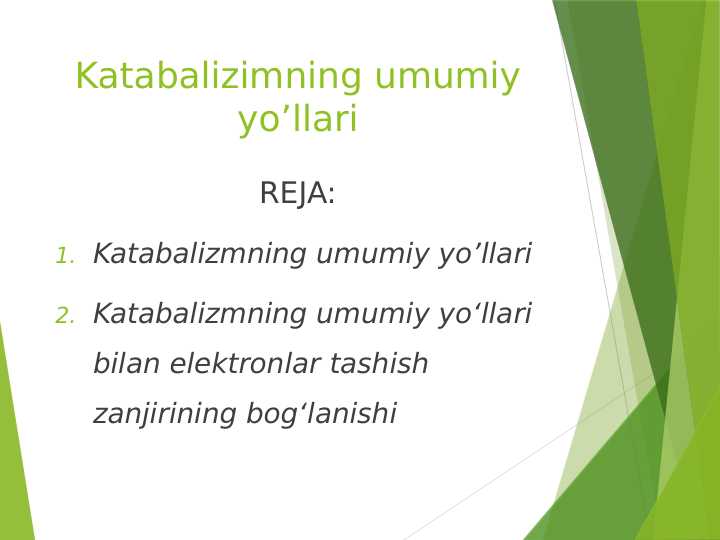 Katabalizimning umumiy yo’llari

REJA:

1. Katabalizmning umumiy yo’llari

2. Katabalizmning umumiy yo‘llari bilan elektronlar tashish zanjirining bog‘lanishi